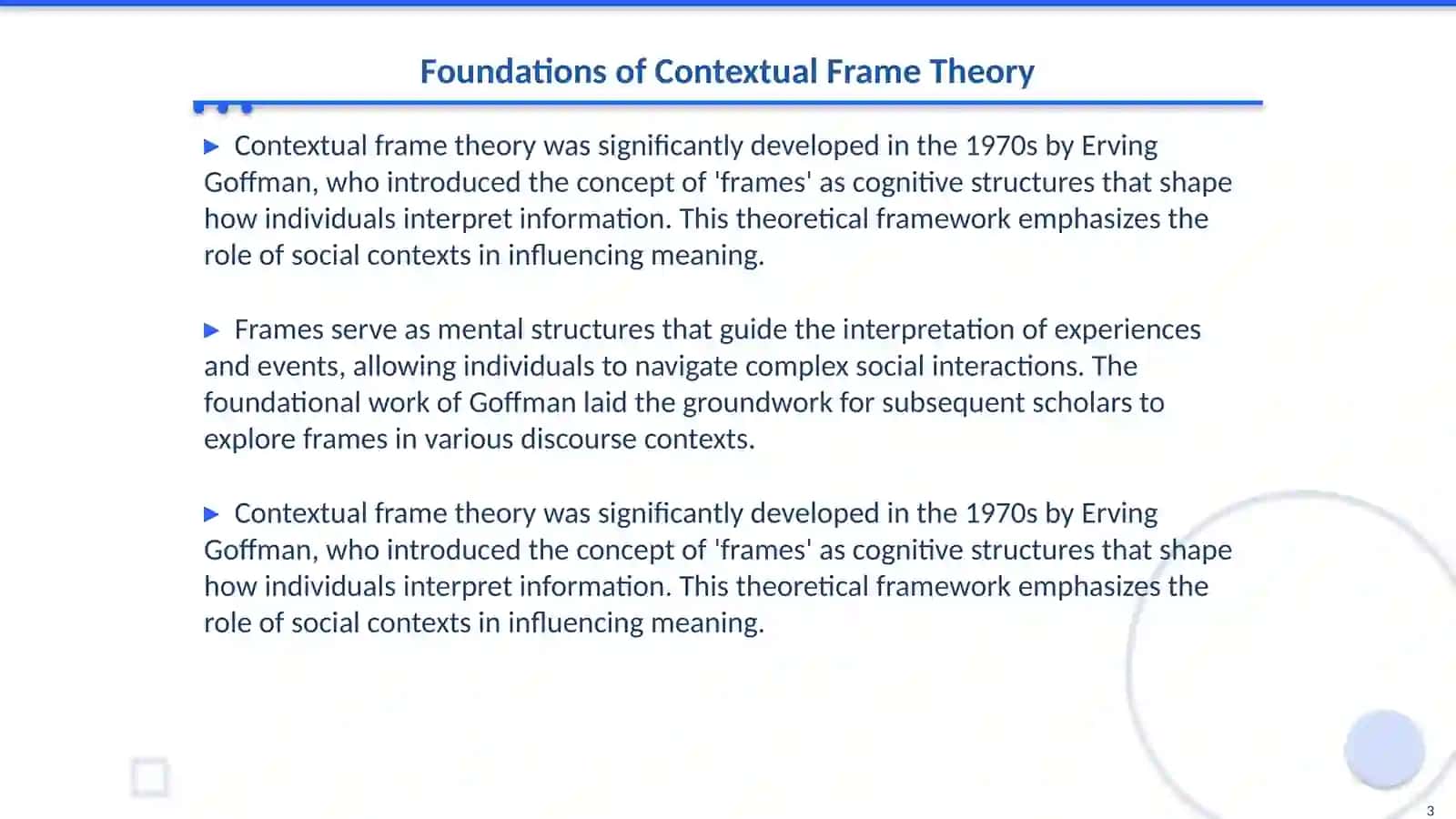 Foundations of Contextual Frame Theory

▶ Contextual frame theory was significantly developed in the 1970s by Erving Goffman, who introduced the concept of 'frames' as cognitive structures that shape how individuals interpret information. This theoretical framework emphasizes the role of social contexts in influencing meaning.

▶ Frames serve as mental structures that guide the interpretation of experiences and events, allowing individuals to navigate complex social interactions. The foundational work of Goffman laid the groundwork for subsequent scholars to explore frames in various discourse contexts.

▶ Contextual frame theory was significantly developed in the 1970s by Erving Goffman, who introduced the concept of 'frames' as cognitive structures that shape how individuals interpret information. This theoretical framework emphasizes the role of social contexts in influencing meaning.

3